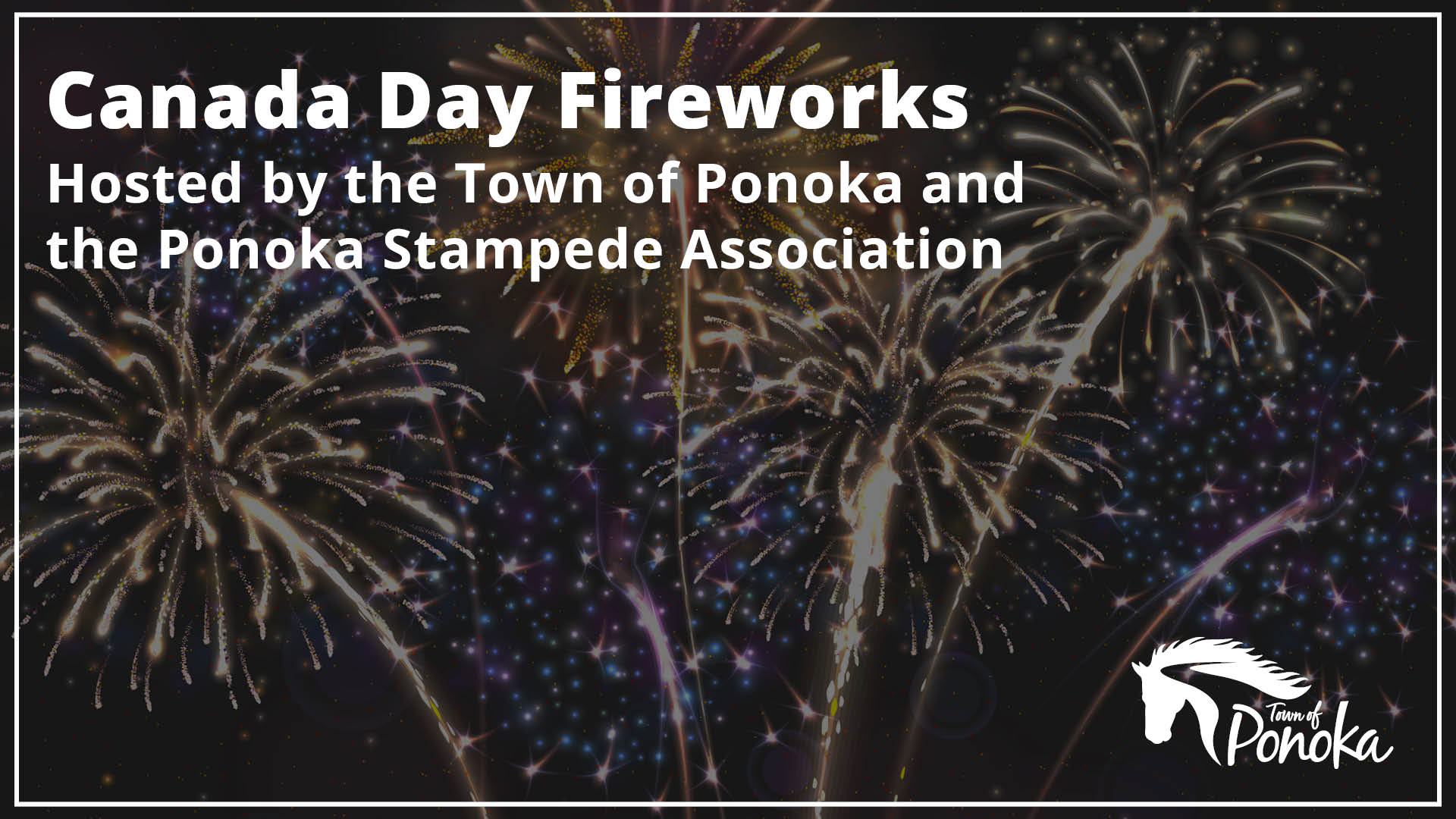 Canada Day Fireworks
Hosted by the Town of Ponoka and the Ponoka Stampede Association

Town of Ponoka